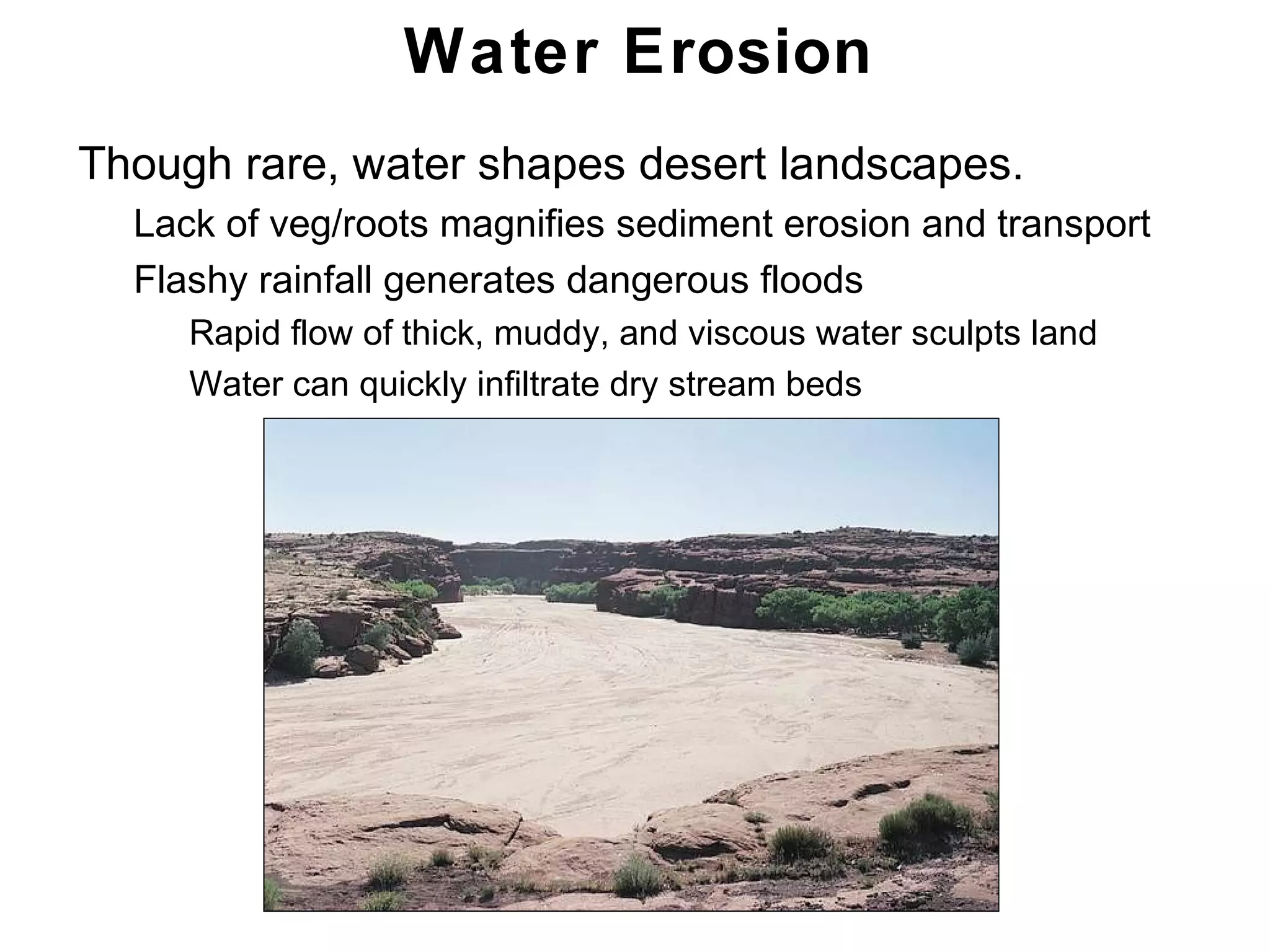 Water Erosion

Though rare, water shapes desert landscapes.

Lack of veg/roots magnifies sediment erosion and transport

Flashy rainfall generates dangerous floods

Rapid flow of thick, muddy, and viscous water sculpts land

Water can quickly infiltrate dry stream beds